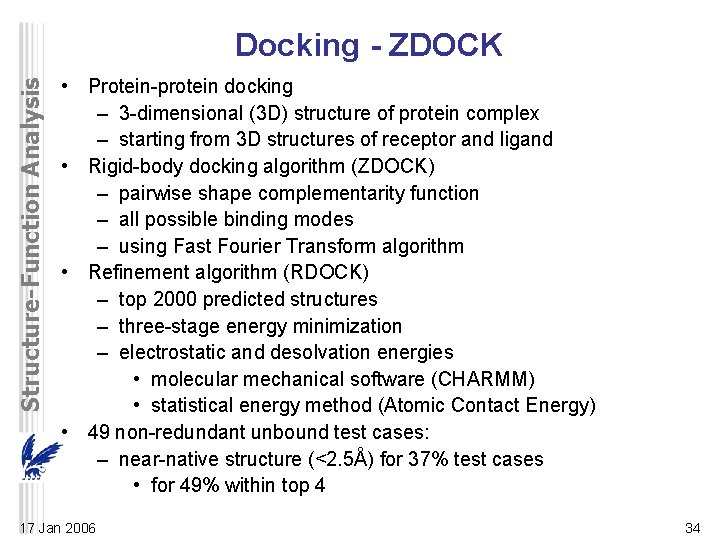 Structure-Function Analysis

Docking - ZDOCK

• Protein-protein docking
 – 3-dimensional (3D) structure of protein complex
 – starting from 3D structures of receptor and ligand
• Rigid-body docking algorithm (ZDOCK)
 – pairwise shape complementarity function
 – all possible binding modes
 – using Fast Fourier Transform algorithm
• Refinement algorithm (RDOCK)
 – top 2000 predicted structures
 – three-stage energy minimization
 – electrostatic and desolvation energies
  • molecular mechanical software (CHARMM)
  • statistical energy method (Atomic Contact Energy)
• 49 non-redundant unbound test cases:
 – near-native structure (<2.5Å) for 37% test cases
  • for 49% within top 4

17 Jan 2006

34